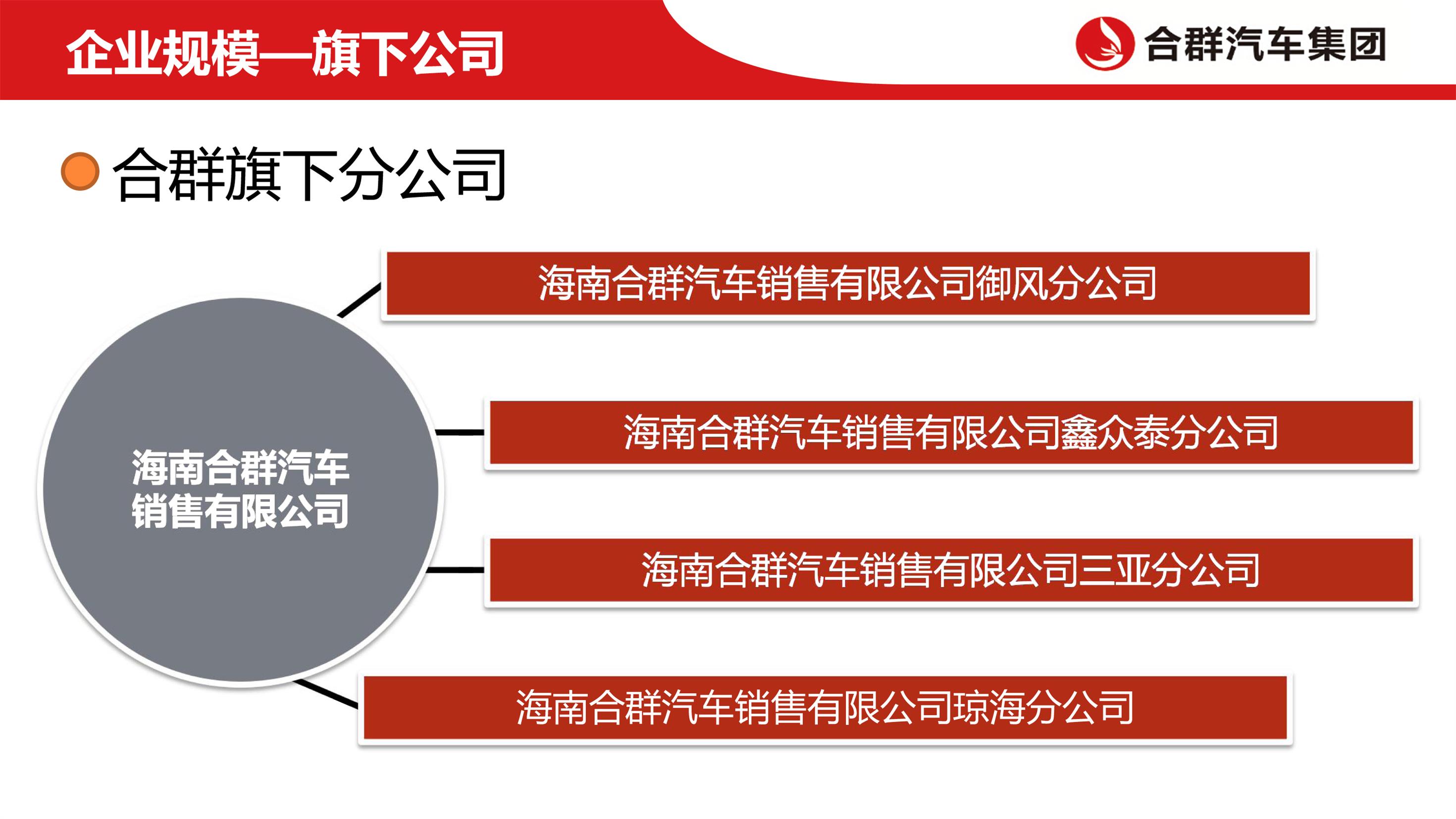 企业规模—旗下公司

合群汽车集团

合群旗下分公司

海南合群汽车销售有限公司

海南合群汽车销售有限公司御风分公司

海南合群汽车销售有限公司鑫众泰分公司

海南合群汽车销售有限公司三亚分公司

海南合群汽车销售有限公司琼海分公司